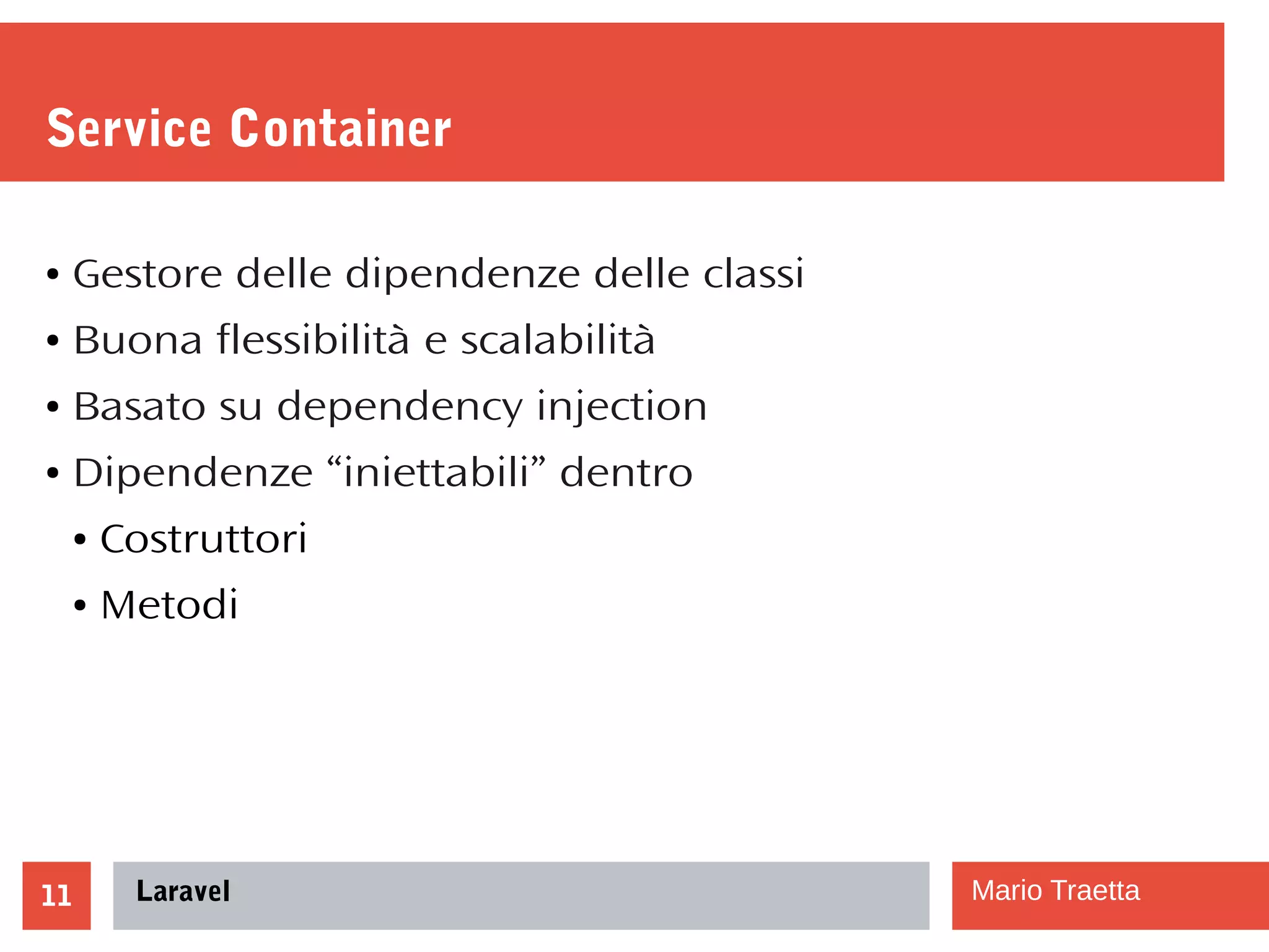 Service Container

• Gestore delle dipendenze delle classi
• Buona flessibilità e scalabilità
• Basato su dependency injection
• Dipendenze “iniettabili” dentro
  • Costruttori
  • Metodi

11 Laravel Mario Traetta